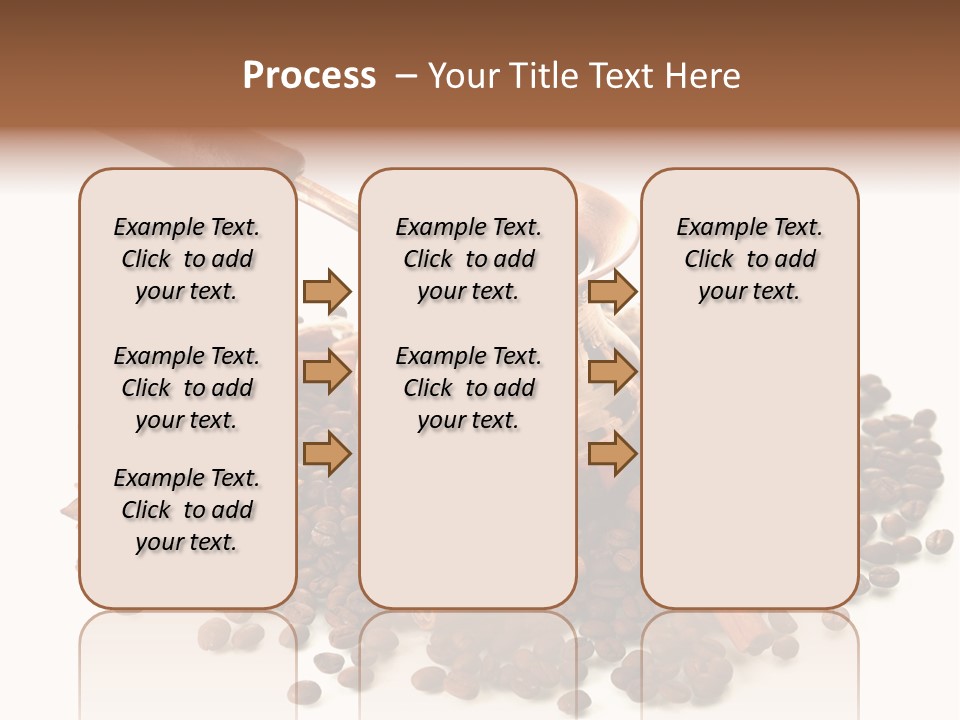 Process – Your Title Text Here

Example Text. Click to add your text.

Example Text. Click to add your text.

Example Text. Click to add your text.

Example Text. Click to add your text.

Example Text. Click to add your text.

Example Text. Click to add your text.